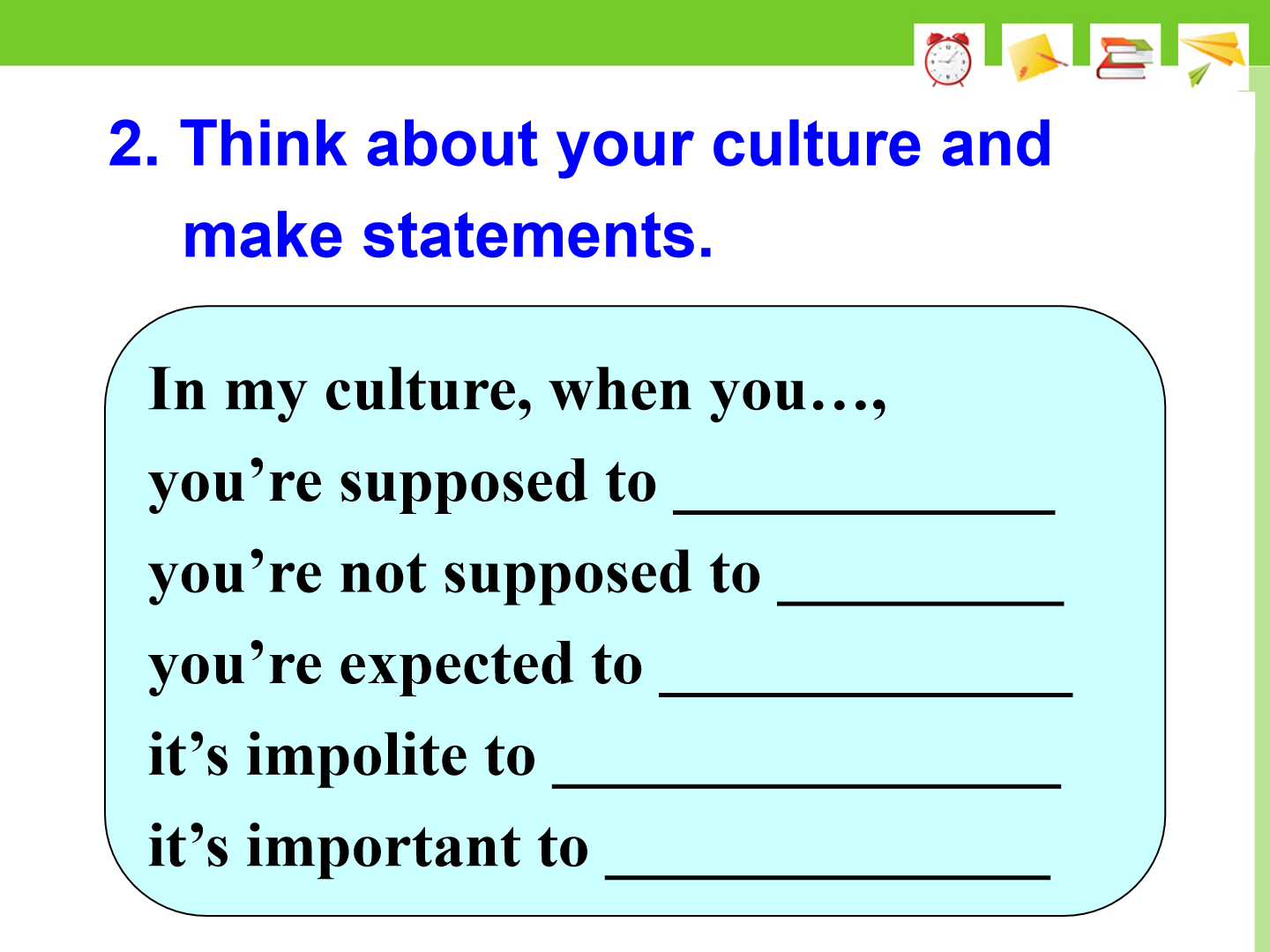 2. Think about your culture and make statements.

In my culture, when you…,

you’re supposed to ____________

you’re not supposed to _________

you’re expected to _____________

it’s impolite to ________________

it’s important to ______________